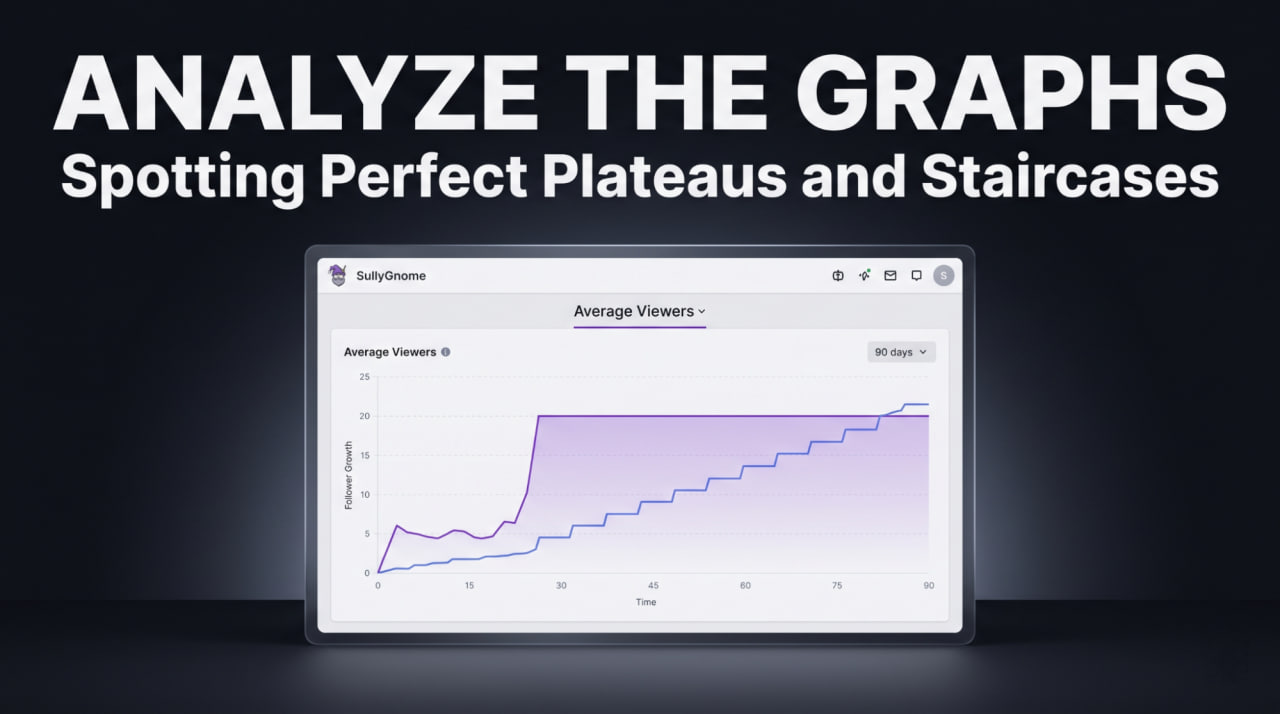 ANALYZE THE GRAPHS
Spotting Perfect Plateaus and Staircases

SullyGnome

S

Average Viewers

Average Viewers

90 days

25
20
15
10
5
0

Follower Growth

0 15 30 45 60 75 90

Time